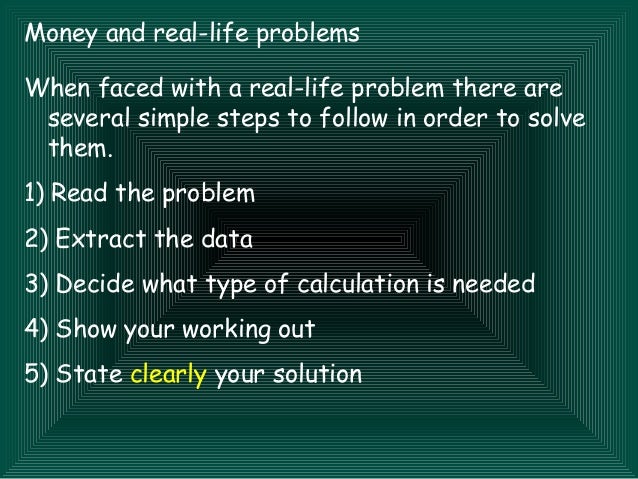 Money and real-life problems

When faced with a real-life problem there are several simple steps to follow in order to solve them.

1) Read the problem

2) Extract the data

3) Decide what type of calculation is needed

4) Show your working out

5) State clearly your solution